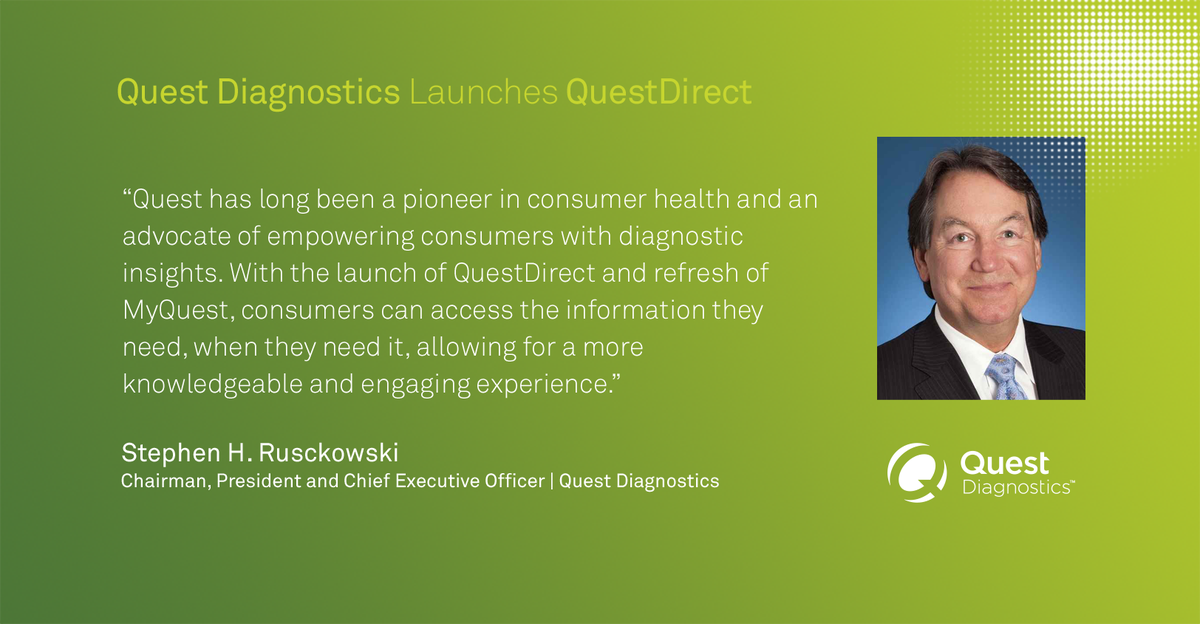 Quest Diagnostics Launches QuestDirect

“Quest has long been a pioneer in consumer health and an advocate of empowering consumers with diagnostic insights. With the launch of QuestDirect and refresh of MyQuest, consumers can access the information they need, when they need it, allowing for a more knowledgeable and engaging experience.”

Stephen H. Rusckowski
Chairman, President and Chief Executive Officer | Quest Diagnostics

Quest Diagnostics™